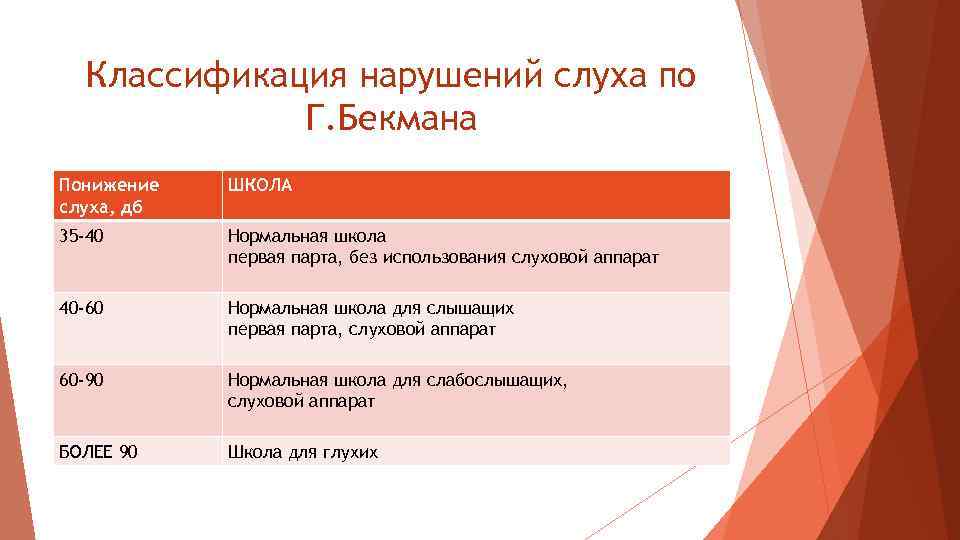 Классификация нарушений слуха по Г.Бекмана

| Понижение слуха, дб | ШКОЛА |
|---|---|
| 35-40 | Нормальная школа первая парта, без использования слуховой аппарат |
| 40-60 | Нормальная школа для слышащих первая парта, слуховой аппарат |
| 60-90 | Нормальная школа для слабослышащих, слуховой аппарат |
| БОЛЕЕ 90 | Школа для глухих |